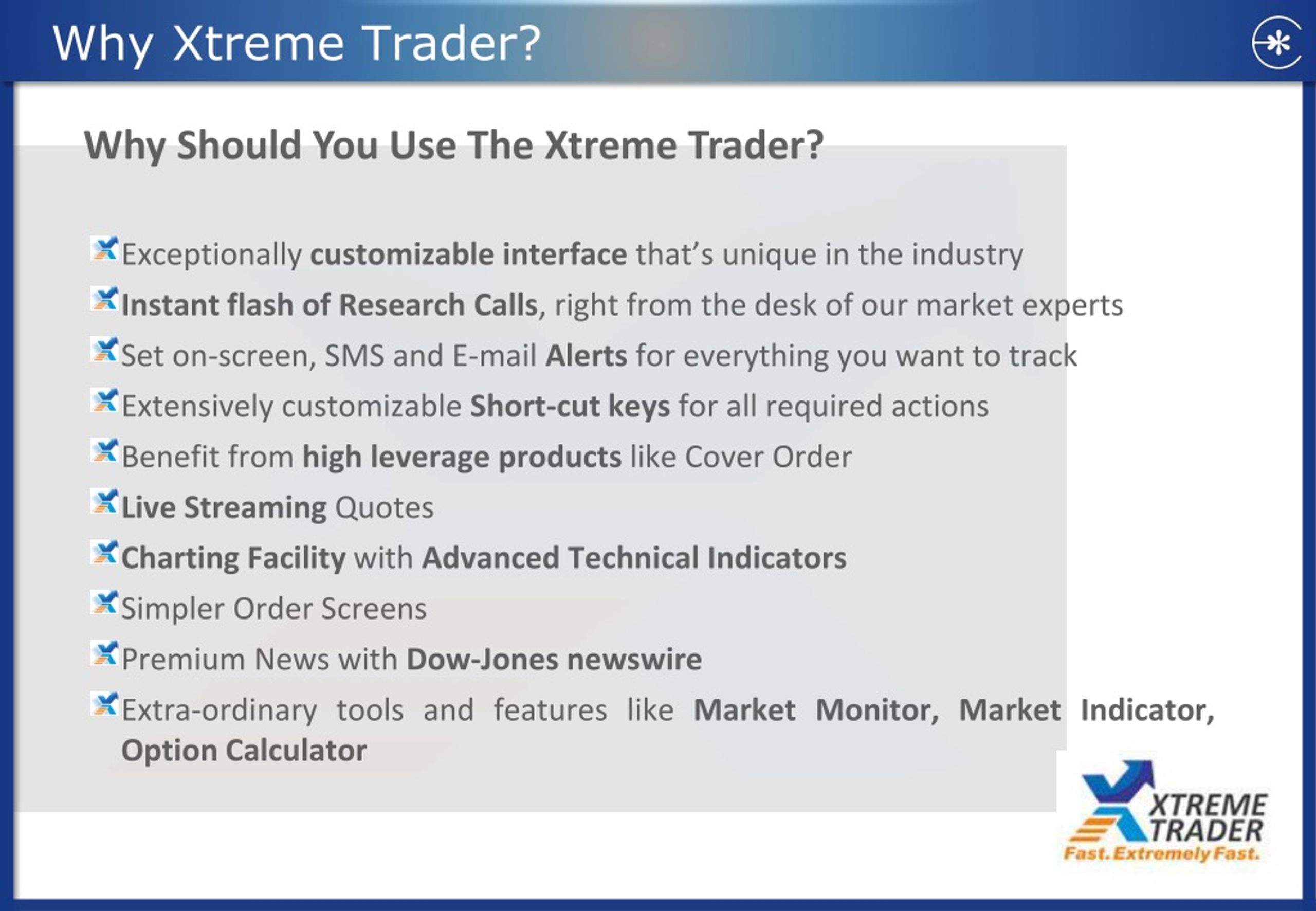 Why Xtreme Trader?

Why Should You Use The Xtreme Trader?

Exceptionally customizable interface that's unique in the industry

Instant flash of Research Calls, right from the desk of our market experts

Set on-screen, SMS and E-mail Alerts for everything you want to track

Extensively customizable Short-cut keys for all required actions

Benefit from high leverage products like Cover Order

Live Streaming Quotes

Charting Facility with Advanced Technical Indicators

Simpler Order Screens

Premium News with Dow-Jones newswire

Extra-ordinary tools and features like Market Monitor, Market Indicator, Option Calculator

XTREME TRADER
Fast. Extremely Fast.